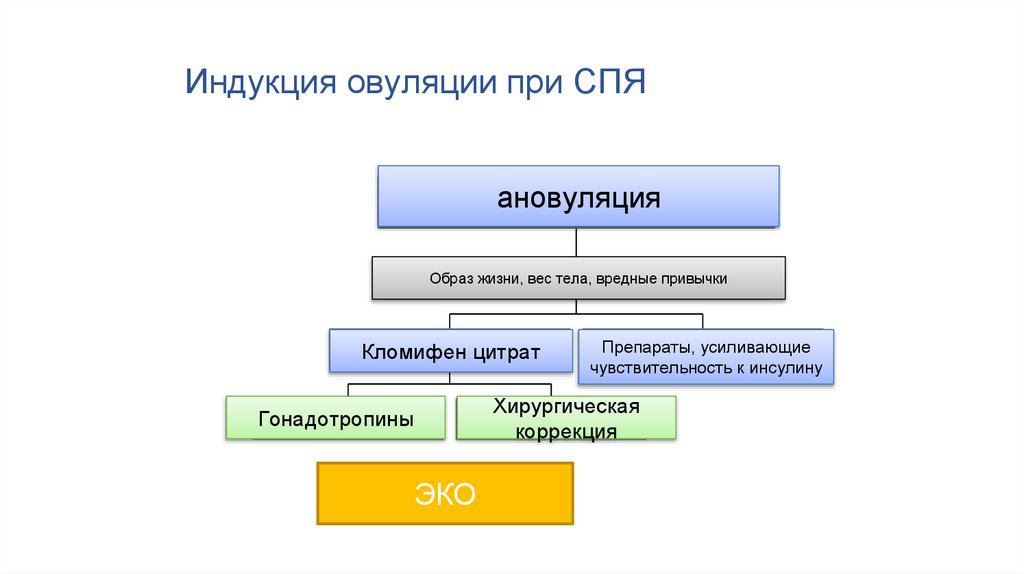 Индукция овуляции при СПЯ

ановуляция

Образ жизни, вес тела, вредные привычки

Кломифен цитрат

Препараты, усиливающие чувствительность к инсулину

Гонадотропины

Хирургическая коррекция

ЭКО